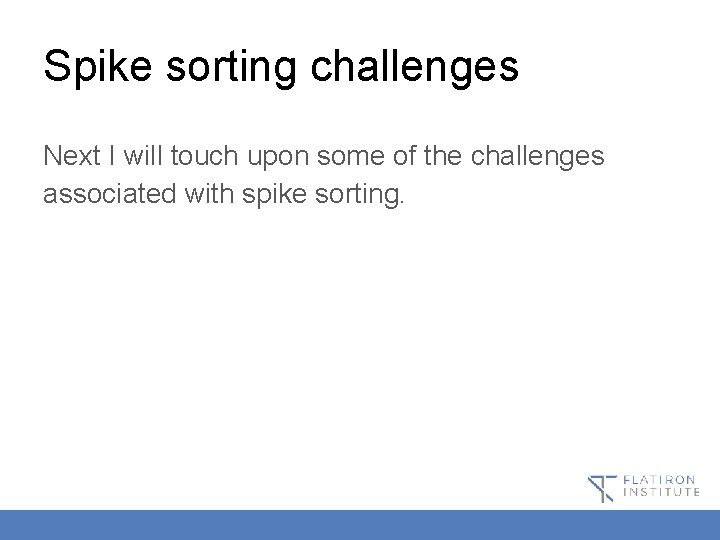 Spike sorting challenges

Next I will touch upon some of the challenges associated with spike sorting.

FLATIRON INSTITUTE